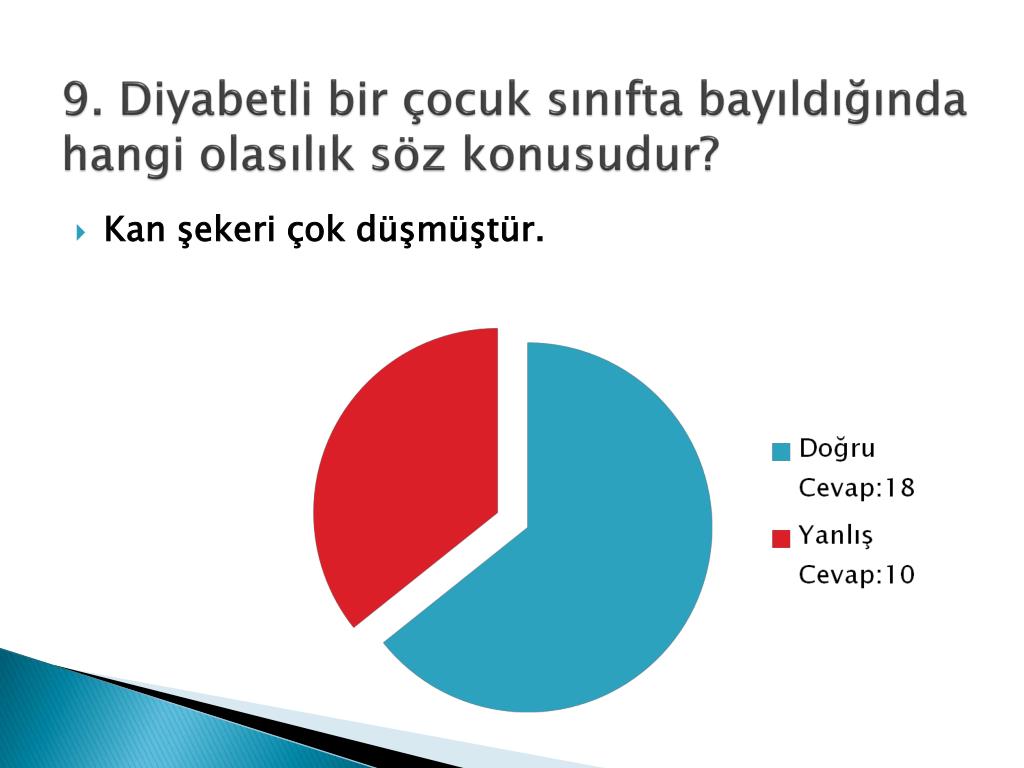 9. Diyabetli bir çocuk sınıfta bayıldığında hangi olasılık söz konusudur?

Kan şekeri çok düşmüştür.

Doğru Cevap:18

Yanlış Cevap:10